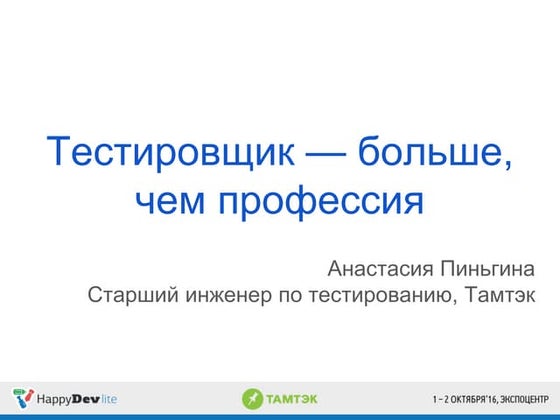 Тестировщик — больше, чем профессия

Анастасия Пиньгина
Старший инженер по тестированию, Тамтэк

HappyDev lite

ТАМТЭК

1 – 2 ОКТЯБРЯ'16, ЭКСПОЦЕНТР